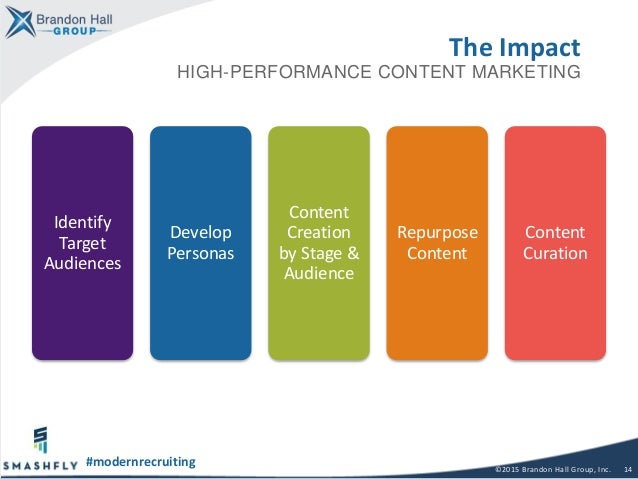 Brandon Hall
GROUP

The Impact
HIGH-PERFORMANCE CONTENT MARKETING

Identify Target Audiences

Develop Personas

Content Creation by Stage & Audience

Repurpose Content

Content Curation

SMASHFLY #modernrecruiting

©2015 Brandon Hall Group, Inc. 14